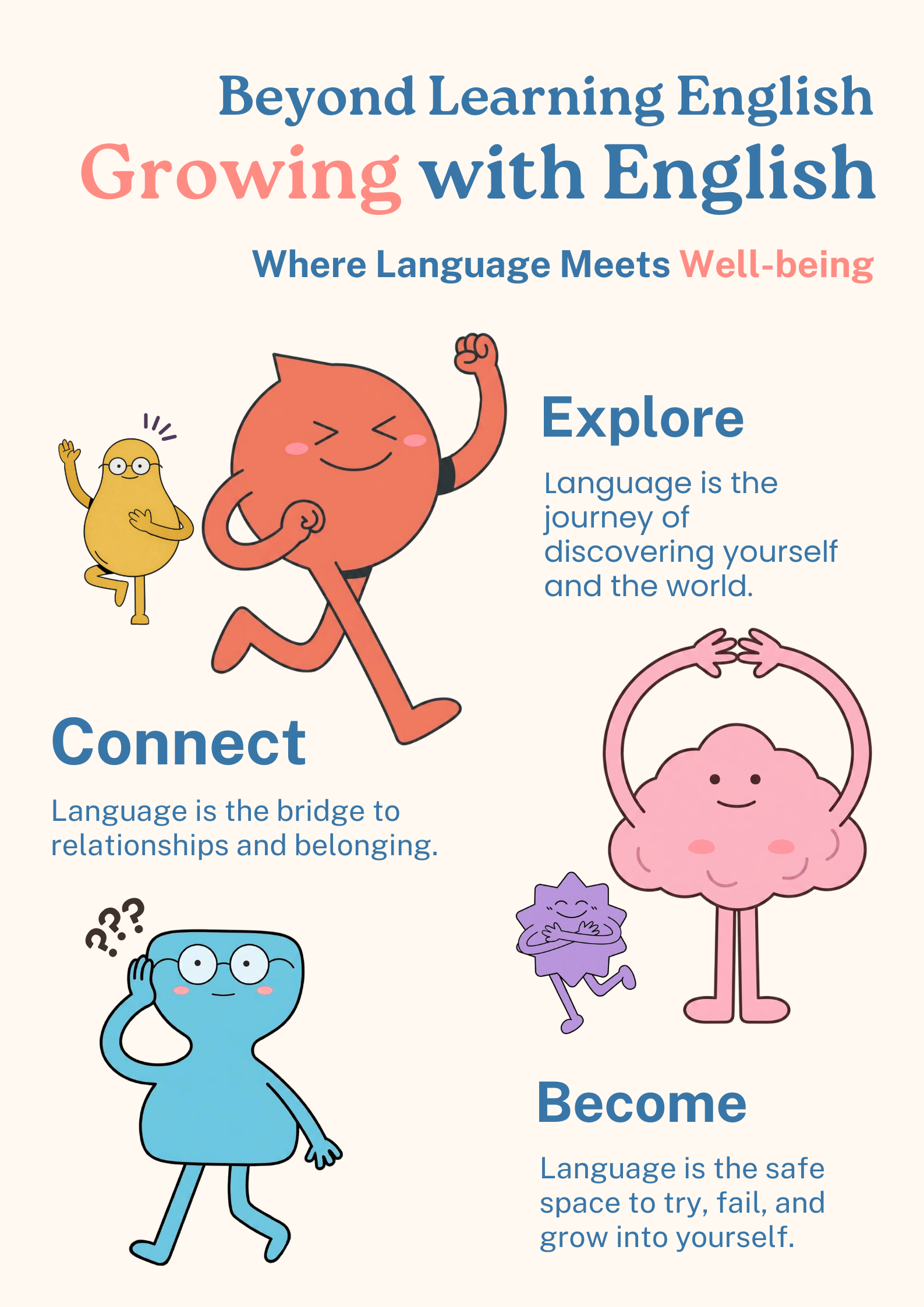 Beyond Learning English
Growing with English

Where Language Meets Well-being

Explore

Language is the journey of discovering yourself and the world.

Connect

Language is the bridge to relationships and belonging.

???

Become

Language is the safe space to try, fail, and grow into yourself.